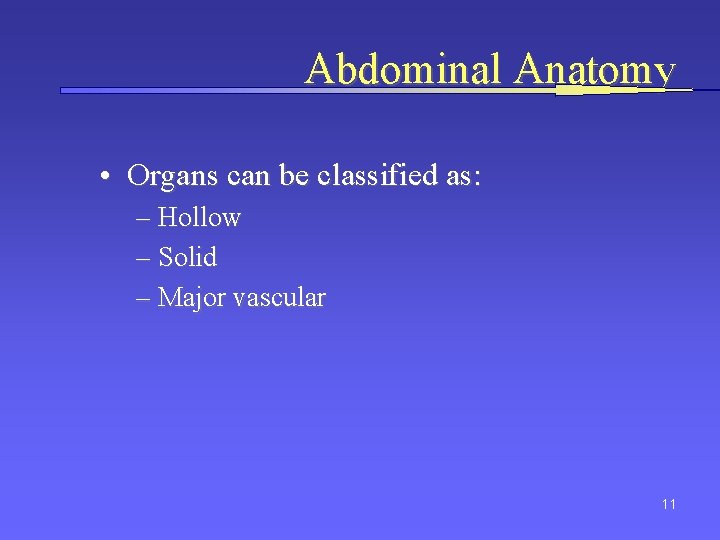 Abdominal Anatomy

• Organs can be classified as:
– Hollow
– Solid
– Major vascular

11